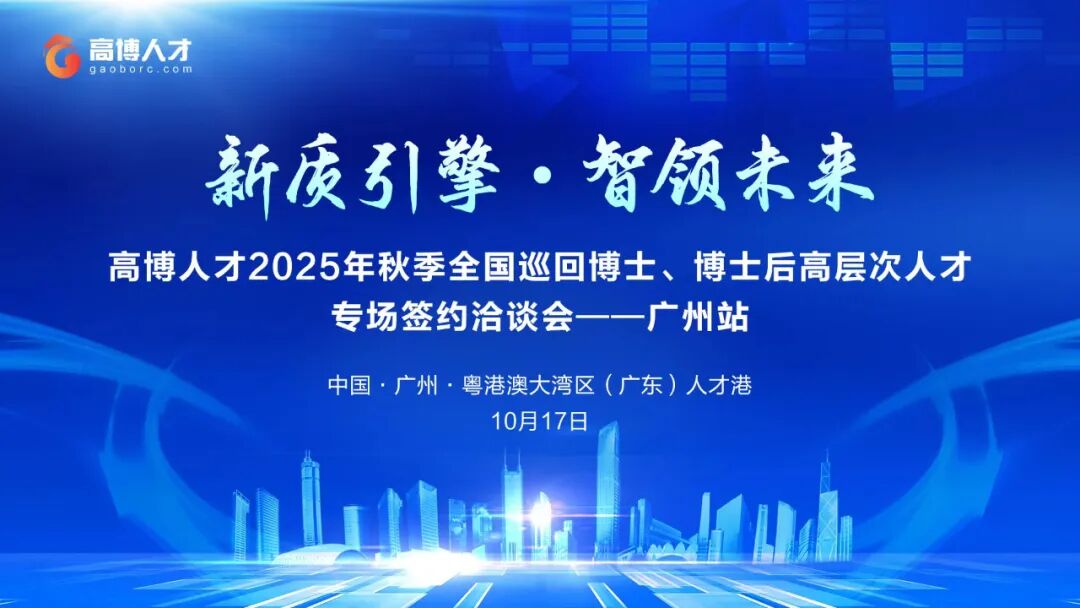 高博人才
gaoborc.com

新质引擎·智领未来

高博人才2025年秋季全国巡回博士、博士后高层次人才专场签约洽谈会——广州站

中国·广州·粤港澳大湾区（广东）人才港
10月17日